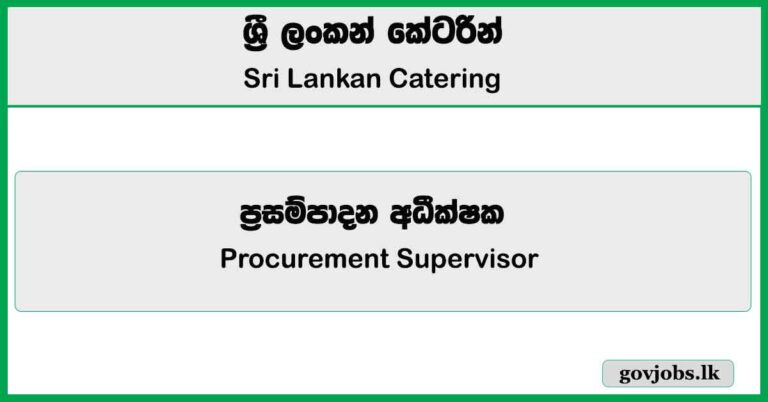 ශ්‍රී ලංකන් කේටරින්
Sri Lankan Catering

ප්‍රසම්පාදන අධීක්ෂක
Procurement Supervisor

govjobs.lk